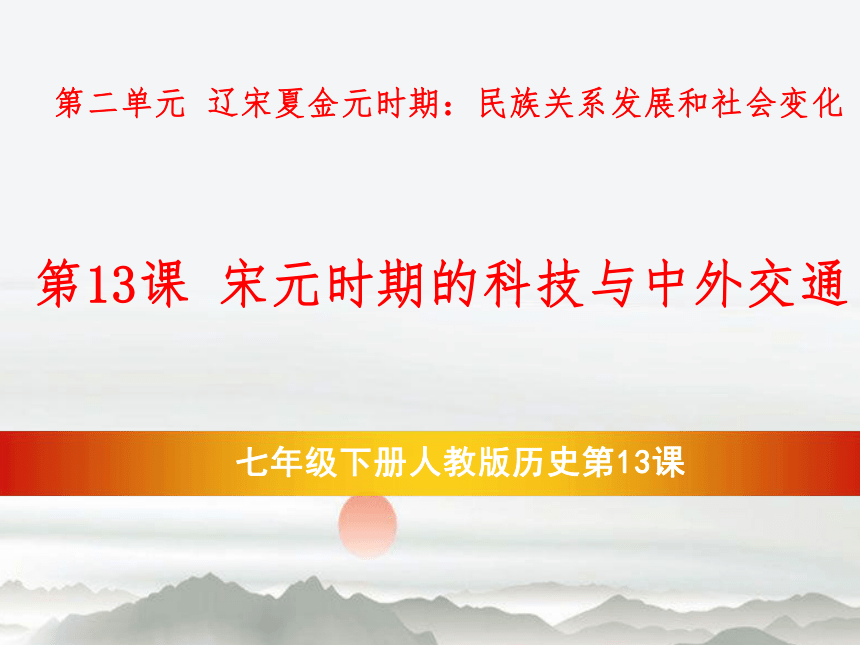 第二单元 辽宋夏金元时期：民族关系发展和社会变化

第13课 宋元时期的科技与中外交通

七年级下册人教版历史第13课